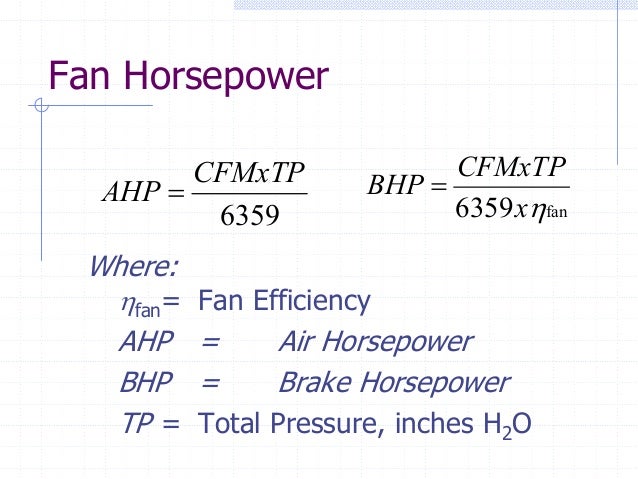 Fan Horsepower

$AHP = \frac{CFMxTP}{6359}$ $BHP = \frac{CFMxTP}{6359x\eta_{fan}}$

Where:

$\eta_{fan}$= Fan Efficiency

AHP = Air Horsepower

BHP = Brake Horsepower

TP = Total Pressure, inches $H_2O$